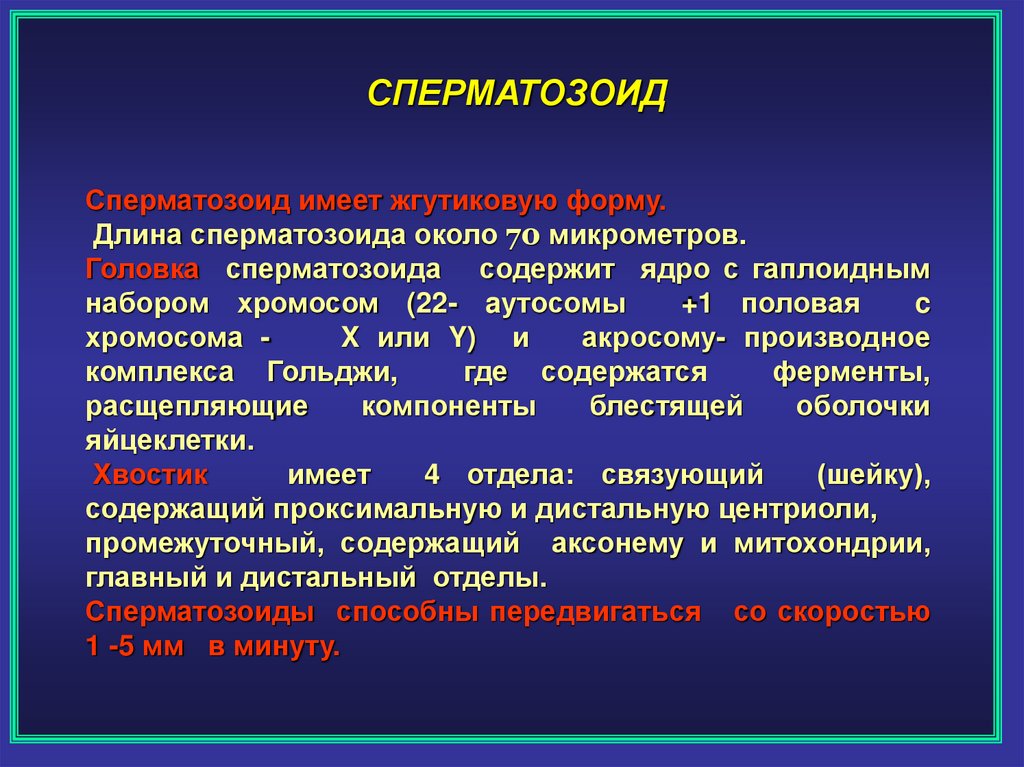 СПЕРМАТОЗОИД

Сперматозоид имеет жгутиковую форму.

Длина сперматозоида около 70 микрометров.

Головка сперматозоида содержит ядро с гаплоидным набором хромосом (22- аутосомы +1 половая с хромосома - X или Y) и акросому- производное комплекса Гольджи, где содержатся ферменты, расщепляющие компоненты блестящей оболочки яйцеклетки.

Хвостик имеет 4 отдела: связующий (шейку), содержащий проксимальную и дистальную центриоли, промежуточный, содержащий аксонему и митохондрии, главный и дистальный отделы.

Сперматозоиды способны передвигаться со скоростью 1 -5 мм в минуту.